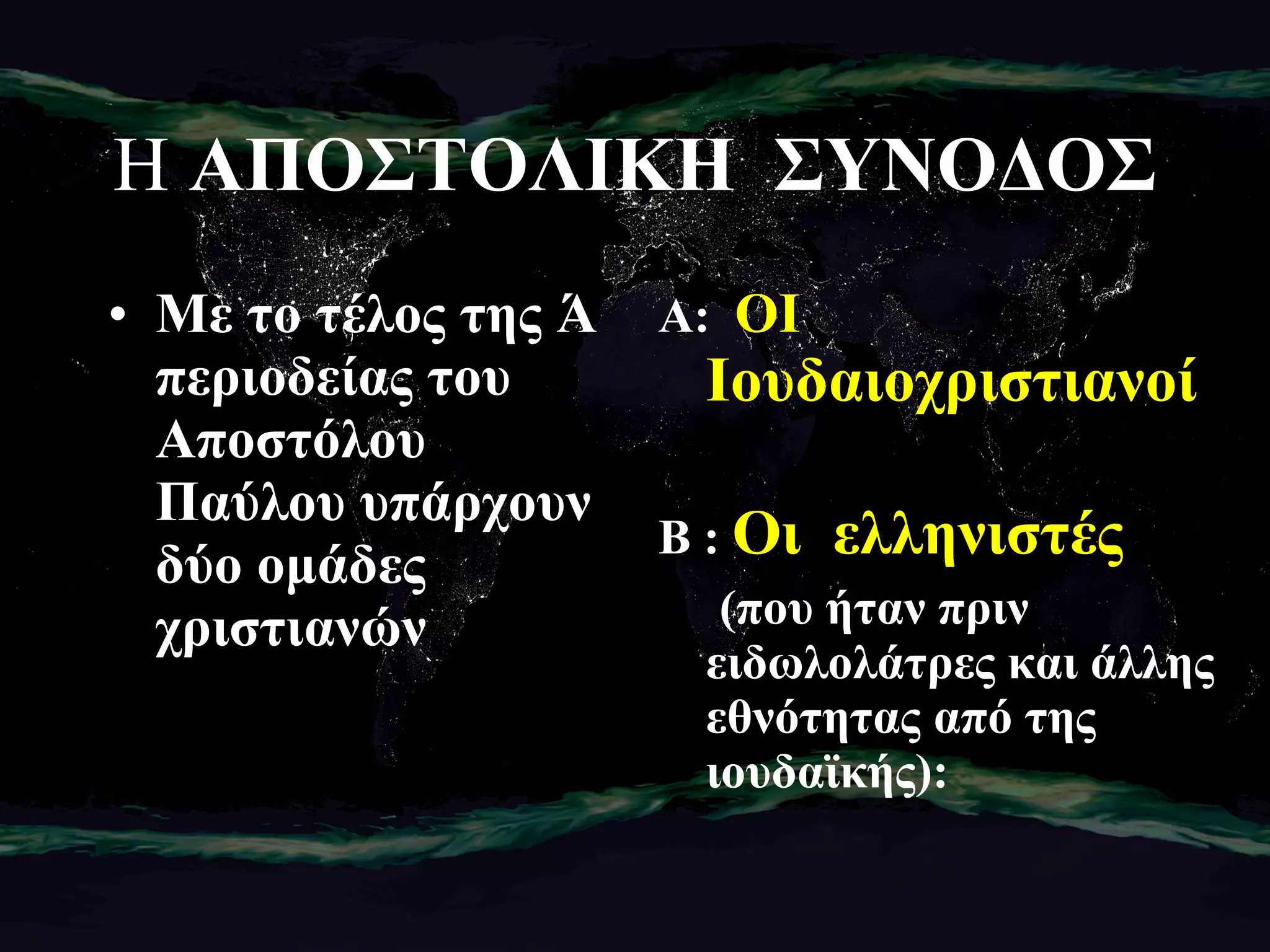 Η ΑΠΟΣΤΟΛΙΚΗ ΣΥΝΟΔΟΣ

• Με το τέλος της Ά περιοδείας του Αποστόλου Παύλου υπάρχουν δύο ομάδες χριστιανών

Α: ΟΙ Ιουδαιοχριστιανοί

Β : Οι ελληνιστές (που ήταν πριν ειδωλολάτρες και άλλης εθνότητας από της ιουδαϊκής):